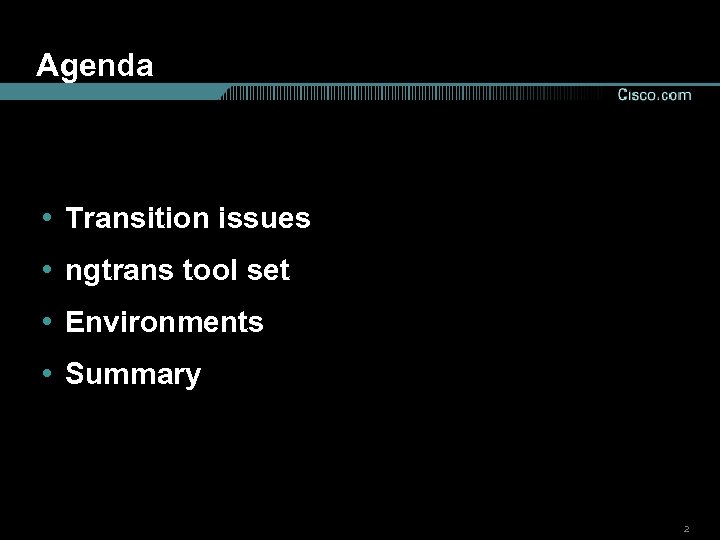 Agenda

Cisco.com

• Transition issues
• ngtrans tool set
• Environments
• Summary

2